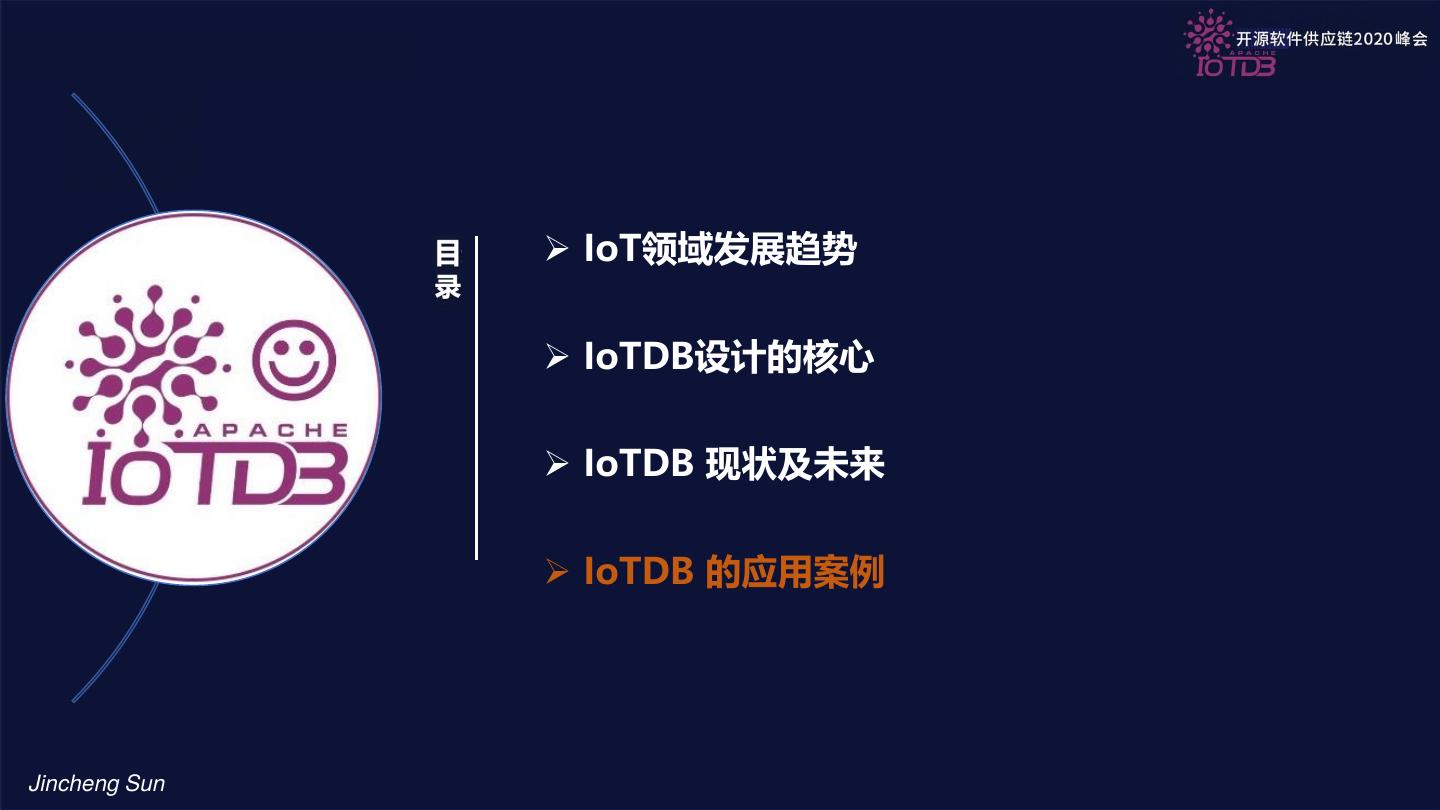 APACHE IoTDB 开源软件供应链2020峰会

APACHE IoTDB

目录

➢ IoT领域发展趋势

➢ IoTDB设计的核心

➢ IoTDB 现状及未来

➢ IoTDB 的应用案例

Jincheng Sun